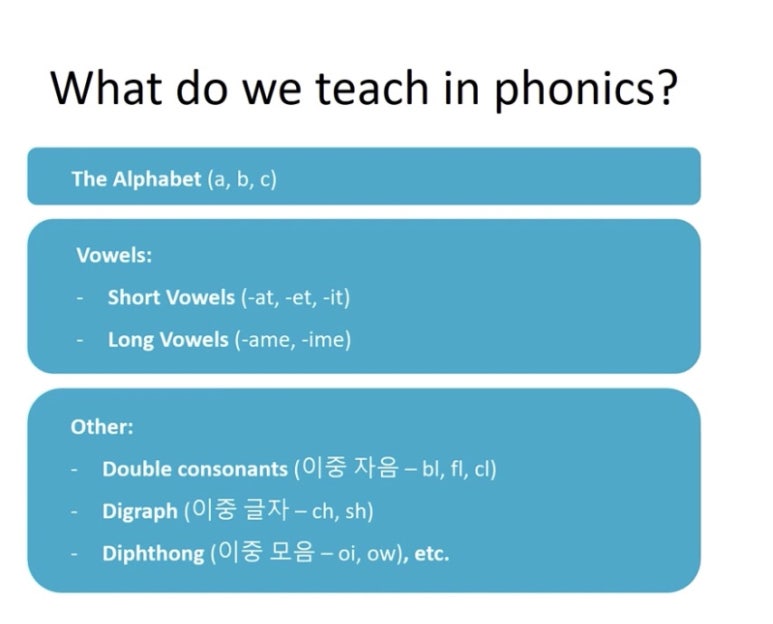 What do we teach in phonics?

The Alphabet (a, b, c)

Vowels:
- Short Vowels (-at, -et, -it)
- Long Vowels (-ame, -ime)

Other:
- Double consonants (이중 자음 – bl, fl, cl)
- Digraph (이중 글자 – ch, sh)
- Diphthong (이중 모음 – oi, ow), etc.